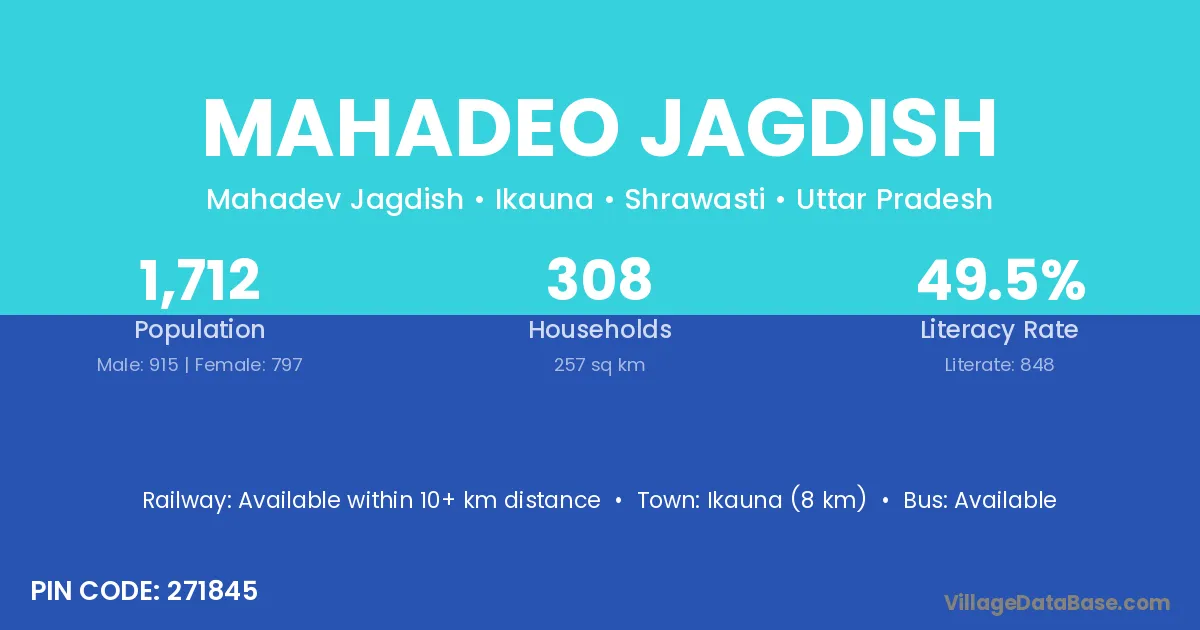 MAHADEO JAGDISH

Mahadev Jagdish • Ikauna • Shrawasti • Uttar Pradesh

1,712
Population
Male: 915 | Female: 797

308
Households
257 sq km

49.5%
Literacy Rate
Literate: 848

Railway: Available within 10+ km distance • Town: Ikauna (8 km) • Bus: Available

PIN CODE: 271845

VillageDataBase.com